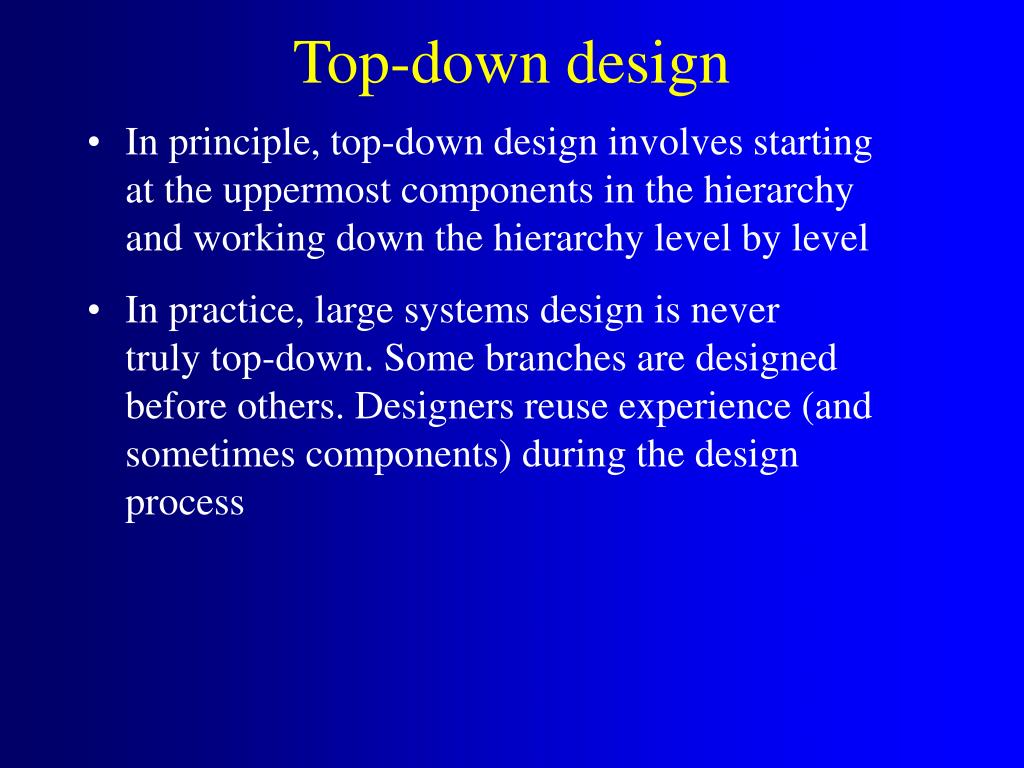 Top-down design

• In principle, top-down design involves starting at the uppermost components in the hierarchy and working down the hierarchy level by level

• In practice, large systems design is never truly top-down. Some branches are designed before others. Designers reuse experience (and sometimes components) during the design process